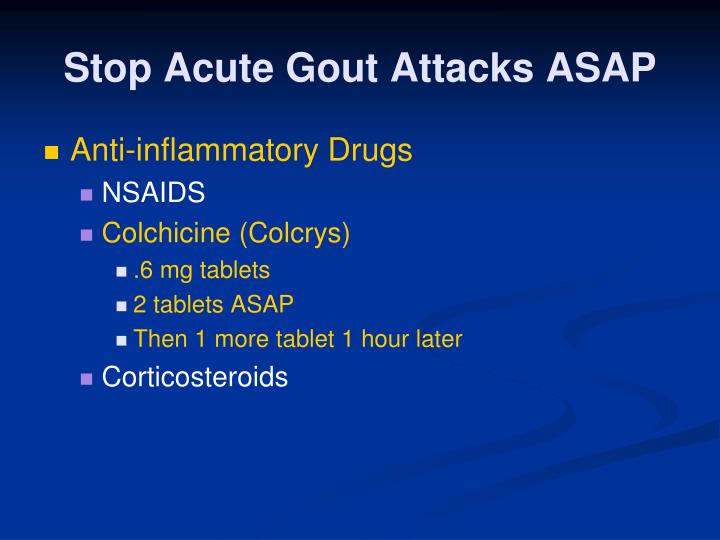 Stop Acute Gout Attacks ASAP

Anti-inflammatory Drugs

NSAIDS

Colchicine (Colcrys)

.6 mg tablets

2 tablets ASAP

Then 1 more tablet 1 hour later

Corticosteroids